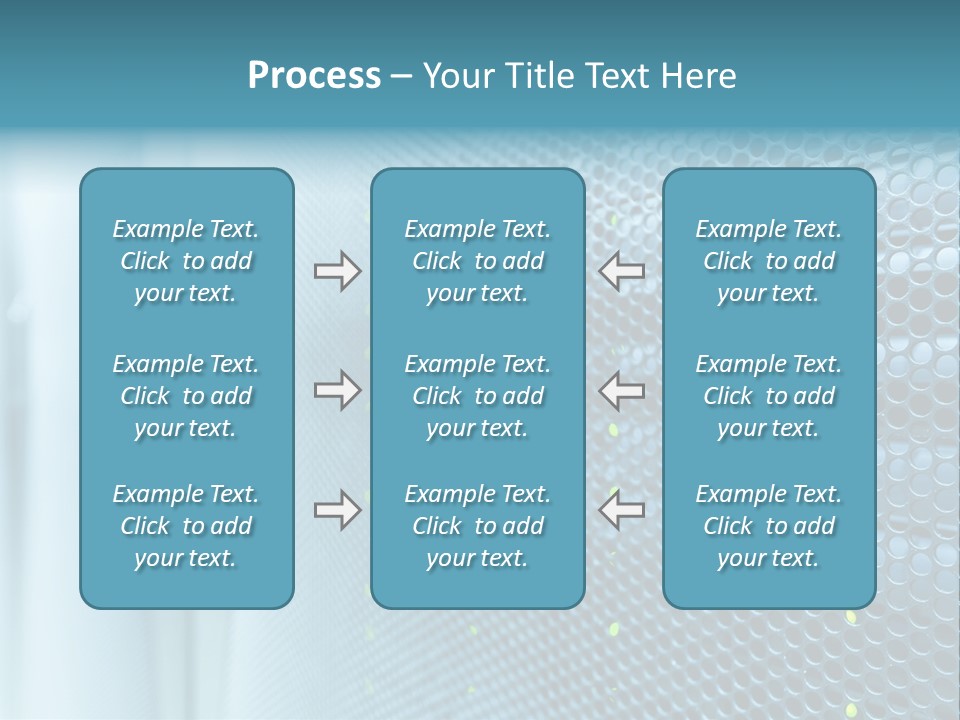 Process – Your Title Text Here

Example Text. Click to add your text.

Example Text. Click to add your text.

Example Text. Click to add your text.

Example Text. Click to add your text.

Example Text. Click to add your text.

Example Text. Click to add your text.

Example Text. Click to add your text.

Example Text. Click to add your text.

Example Text. Click to add your text.